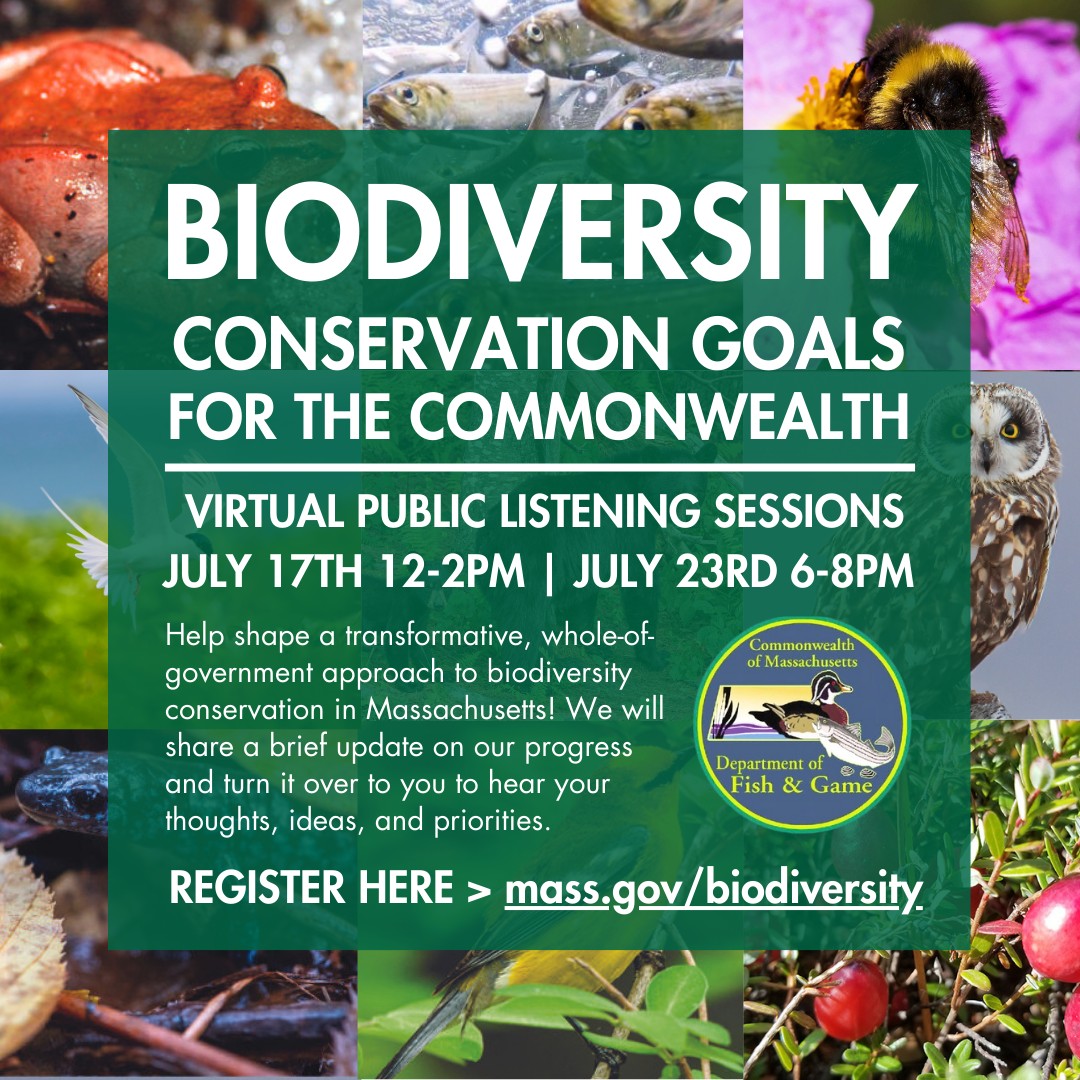 BIODIVERSITY
CONSERVATION GOALS FOR THE COMMONWEALTH

VIRTUAL PUBLIC LISTENING SESSIONS
JULY 17TH 12-2PM | JULY 23RD 6-8PM

Help shape a transformative, whole-of-government approach to biodiversity conservation in Massachusetts! We will share a brief update on our progress and turn it over to you to hear your thoughts, ideas, and priorities.

Commonwealth of Massachusetts
Department of Fish & Game

REGISTER HERE > mass.gov/biodiversity